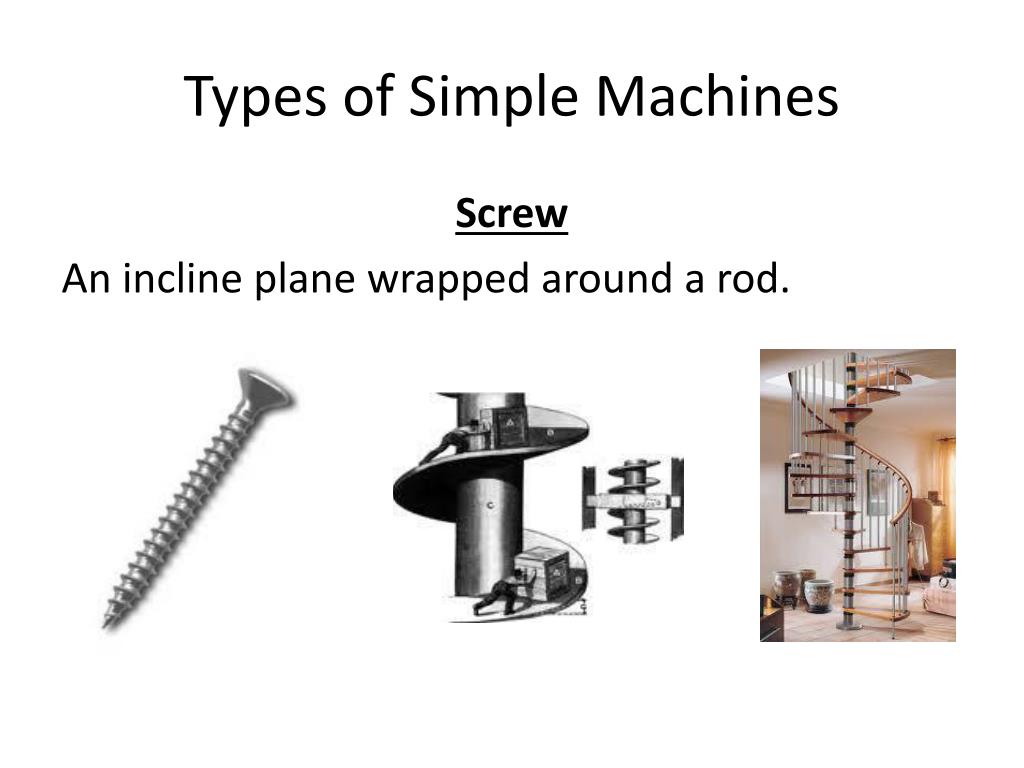 Types of Simple Machines

Screw

An incline plane wrapped around a rod.